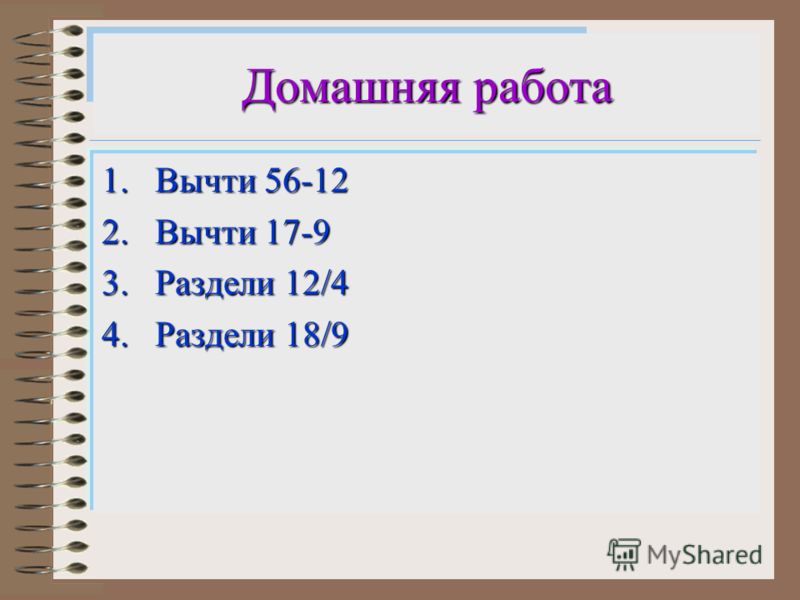 Домашняя работа

1. Вычти 56-12
2. Вычти 17-9
3. Раздели 12/4
4. Раздели 18/9

MyShared